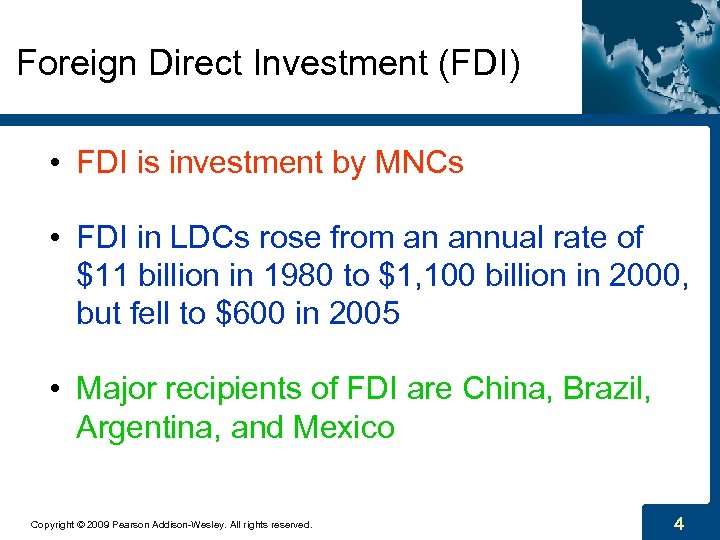 Foreign Direct Investment (FDI)

• FDI is investment by MNCs

• FDI in LDCs rose from an annual rate of \$11 billion in 1980 to \$1,100 billion in 2000, but fell to \$600 in 2005

• Major recipients of FDI are China, Brazil, Argentina, and Mexico

Copyright © 2009 Pearson Addison-Wesley. All rights reserved.

4